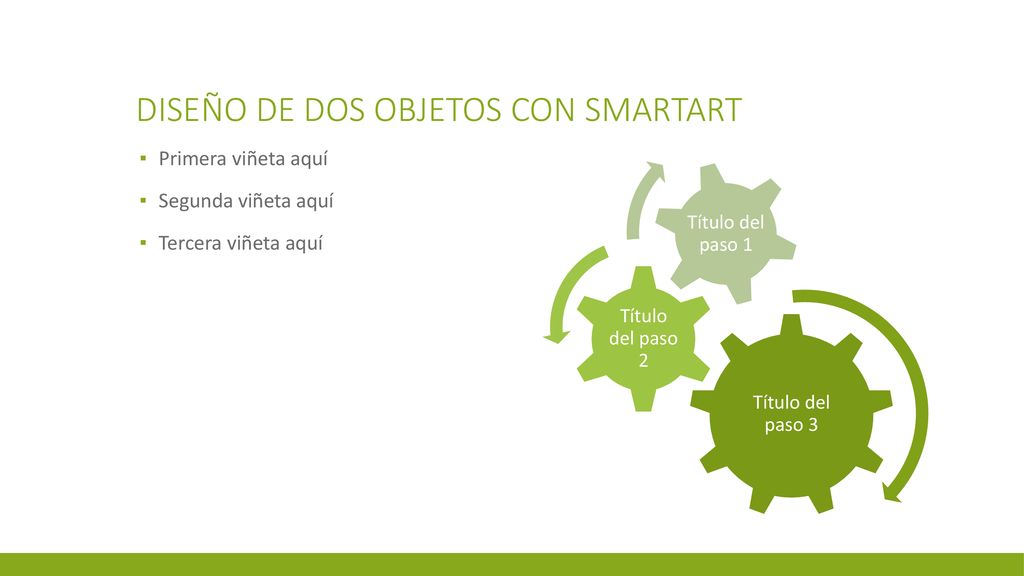 DISEÑO DE DOS OBJETOS CON SMARTART

▪ Primera viñeta aquí

▪ Segunda viñeta aquí

▪ Tercera viñeta aquí

Título del paso 1

Título del paso 2

Título del paso 3